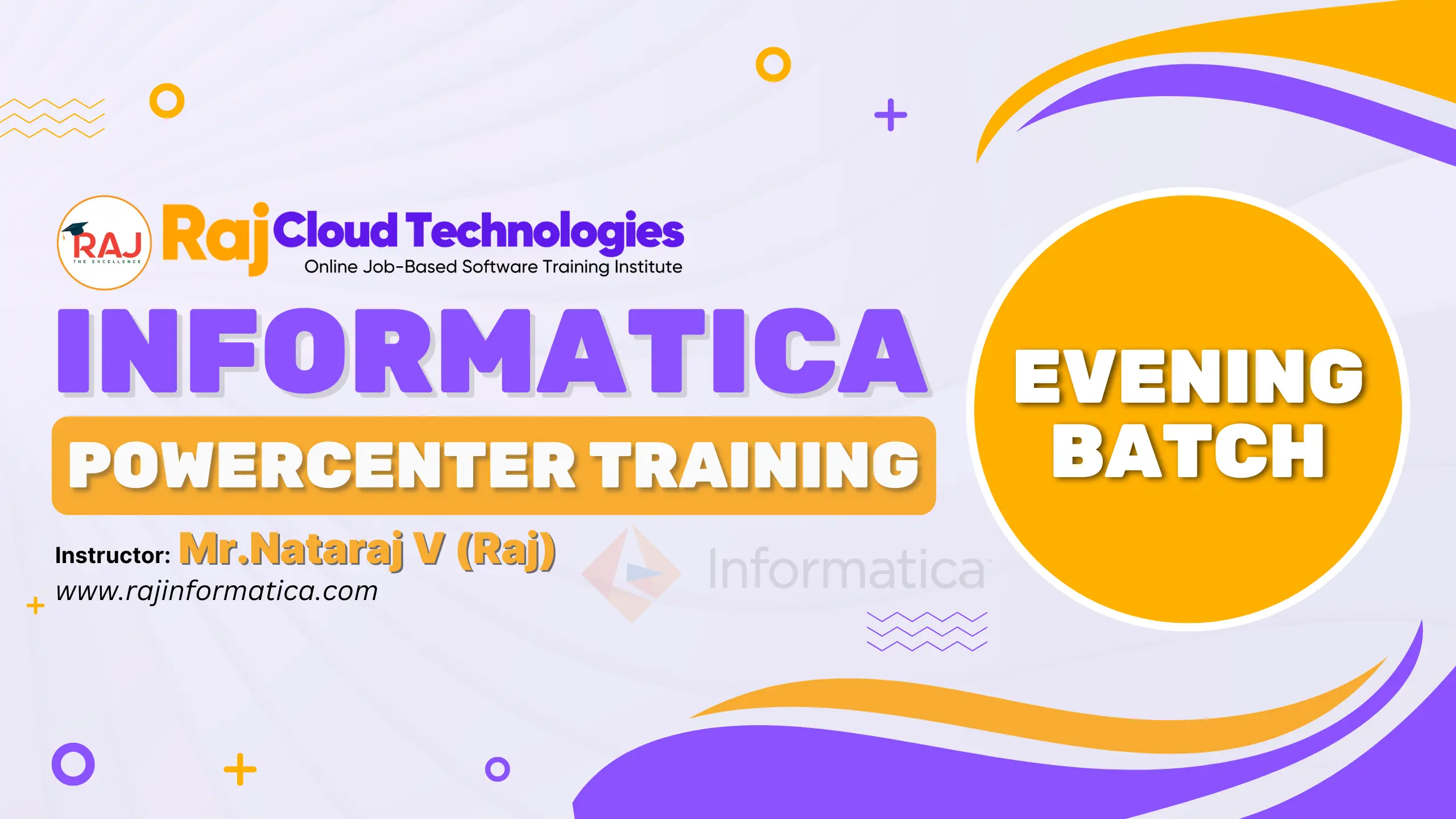 RAJ
THE EXCELLENCE
Raj Cloud Technologies
Online Job-Based Software Training Institute

INFORMATICA
POWERCENTER TRAINING

Instructor: Mr.Nataraj V (Raj)
www.rajinformatica.com

Informatica

EVENING BATCH